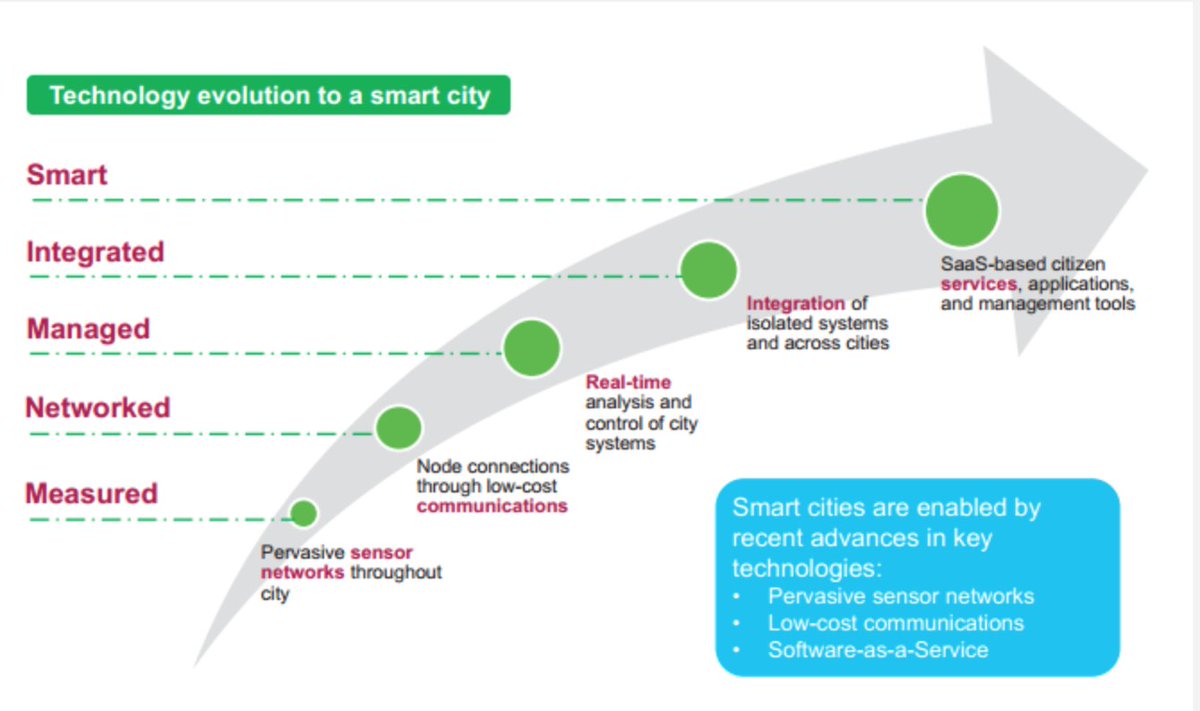 Technology evolution to a smart city

Smart

Integrated

Managed

Networked

Measured

Pervasive sensor networks throughout city

Node connections through low-cost communications

Real-time analysis and control of city systems

Integration of isolated systems and across cities

SaaS-based citizen services, applications, and management tools

Smart cities are enabled by recent advances in key technologies:
• Pervasive sensor networks
• Low-cost communications
• Software-as-a-Service